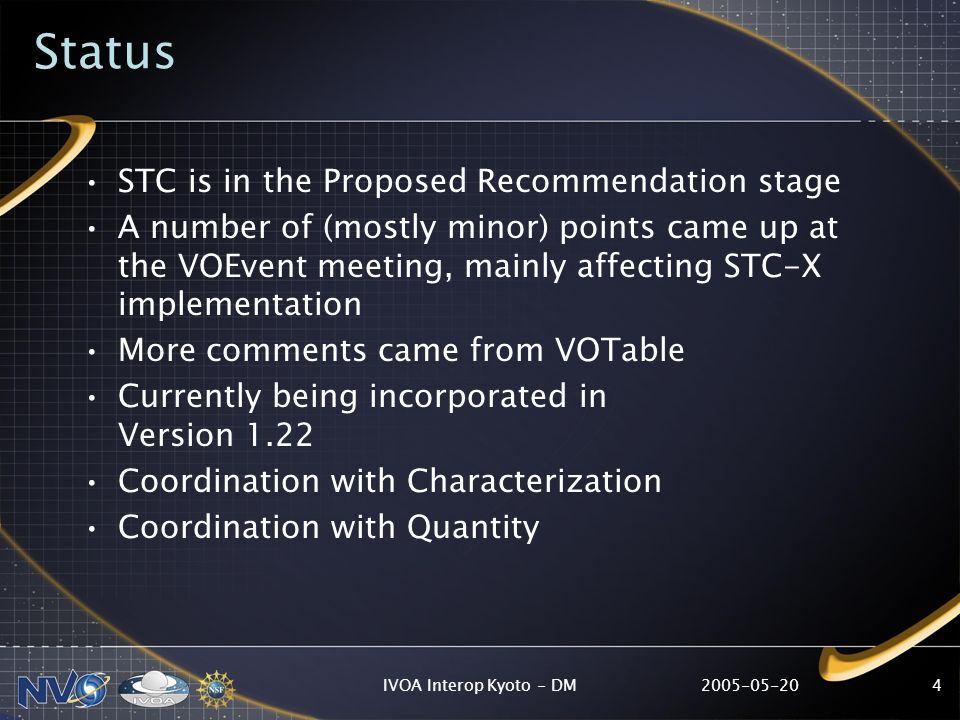 Status

• STC is in the Proposed Recommendation stage
• A number of (mostly minor) points came up at the VOEvent meeting, mainly affecting STC-X implementation
• More comments came from VOTable
• Currently being incorporated in Version 1.22
• Coordination with Characterization
• Coordination with Quantity

NVO IVOA NSF

IVOA Interop Kyoto - DM

2005-05-20

4